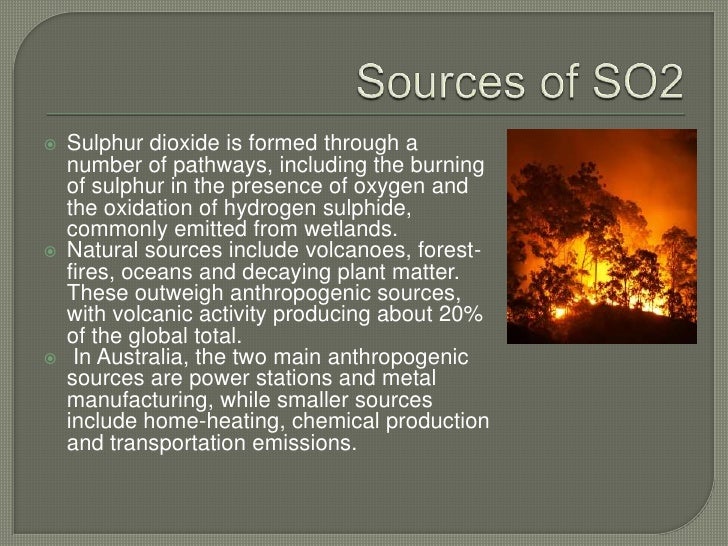 Sources of SO2

Sulphur dioxide is formed through a number of pathways, including the burning of sulphur in the presence of oxygen and the oxidation of hydrogen sulphide, commonly emitted from wetlands.

Natural sources include volcanoes, forest-fires, oceans and decaying plant matter. These outweigh anthropogenic sources, with volcanic activity producing about 20% of the global total.

In Australia, the two main anthropogenic sources are power stations and metal manufacturing, while smaller sources include home-heating, chemical production and transportation emissions.